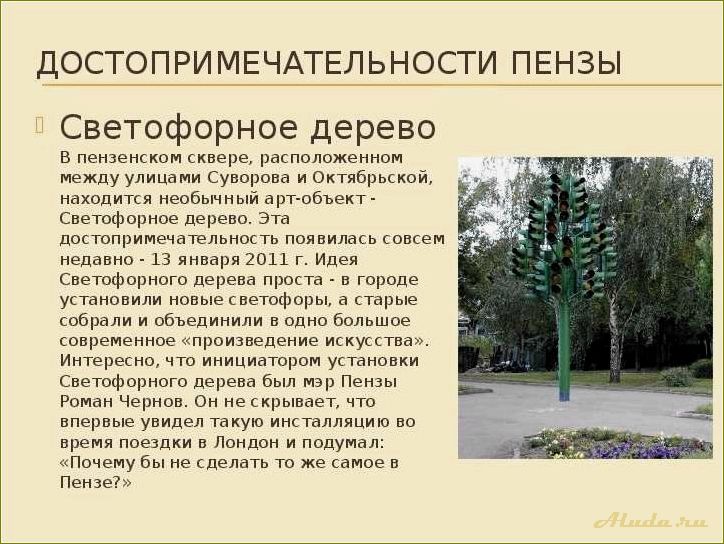 ДОСТОПРИМЕЧАТЕЛЬНОСТИ ПЕНЗЫ

Светофорное дерево

В пензенском сквере, расположенном между улицами Суворова и Октябрьской, находится необычный арт-объект - Светофорное дерево. Эта достопримечательность появилась совсем недавно - 13 января 2011 г. Идея Светофорного дерева проста - в городе установили новые светофоры, а старые собрали и объединили в одно большое современное «произведение искусства». Интересно, что инициатором установки Светофорного дерева был мэр Пензы Роман Чернов. Он не скрывает, что впервые увидел такую инсталляцию во время поездки в Лондон и подумал: «Почему бы не сделать то же самое в Пензе?»

Aluda.ru